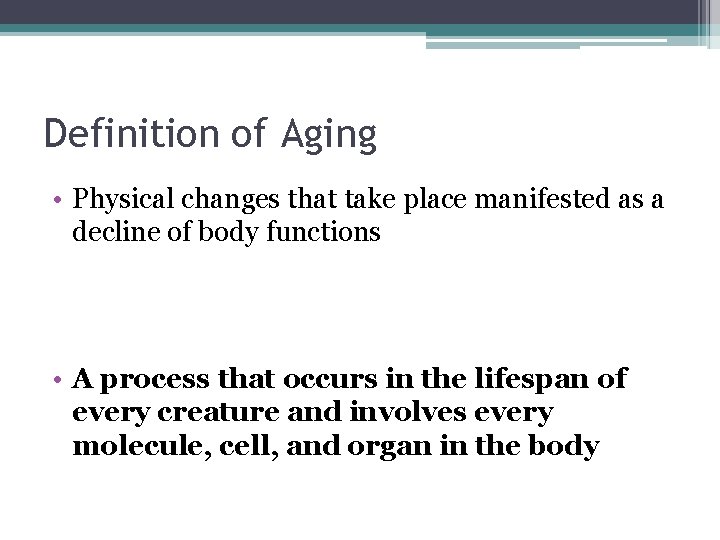 Definition of Aging

• Physical changes that take place manifested as a decline of body functions

• A process that occurs in the lifespan of every creature and involves every molecule, cell, and organ in the body